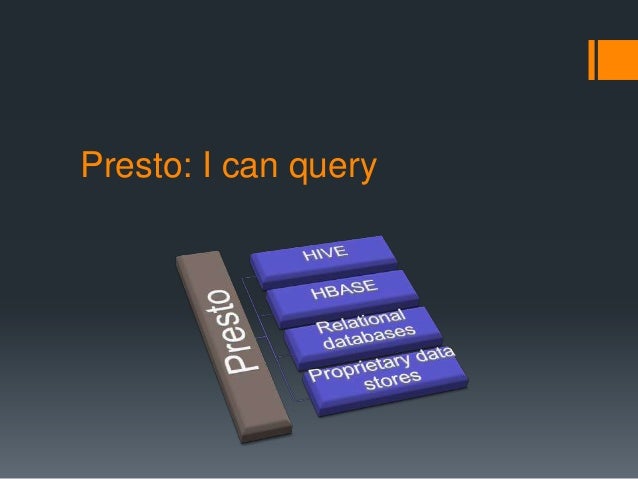 Presto: I can query

Presto

HIVE

HBASE

Relational databases

Proprietary data stores